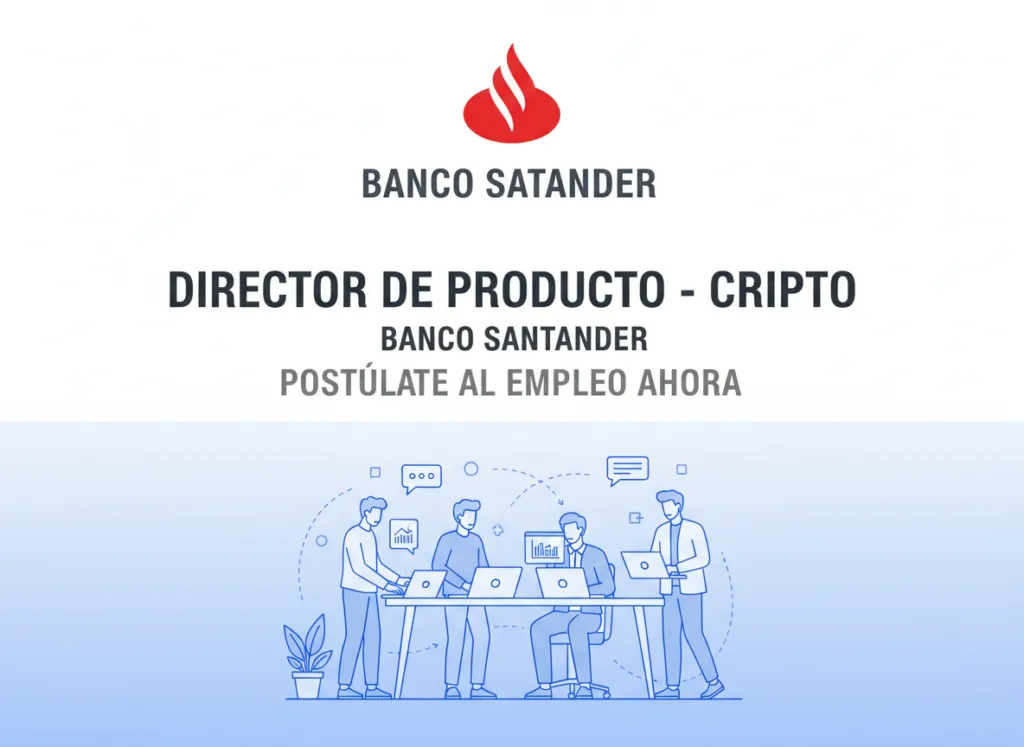 BANCO SATANDER

DIRECTOR DE PRODUCTO - CRIPTO
BANCO SANTANDER
POSTÚLATE AL EMPLEO AHORA